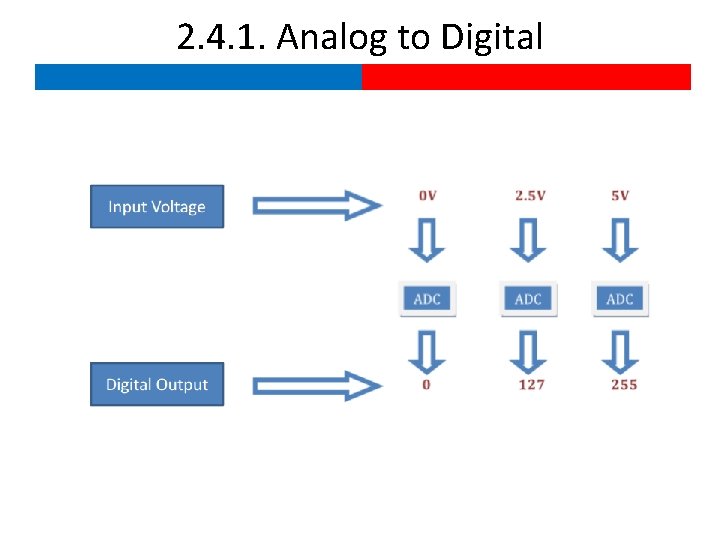 2.4.1. Analog to Digital

Input Voltage

0V

2.5V

5V

ADC

ADC

ADC

Digital Output

0

127

255